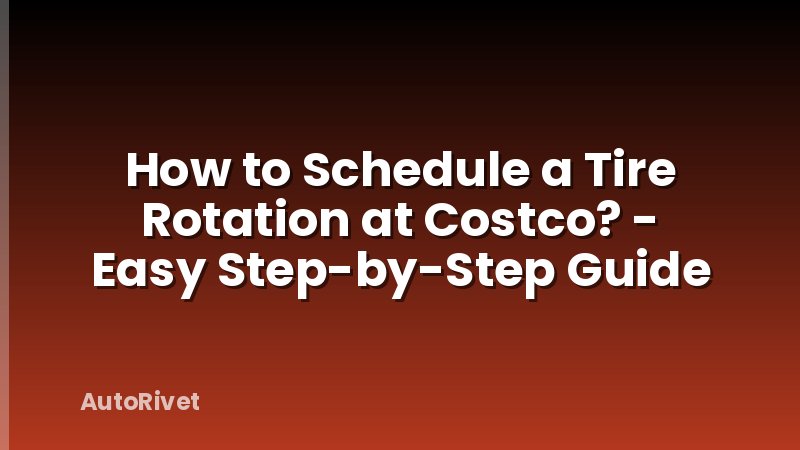 How to Schedule a Tire Rotation at Costco? - Easy Step-by-Step Guide

AutoRivet